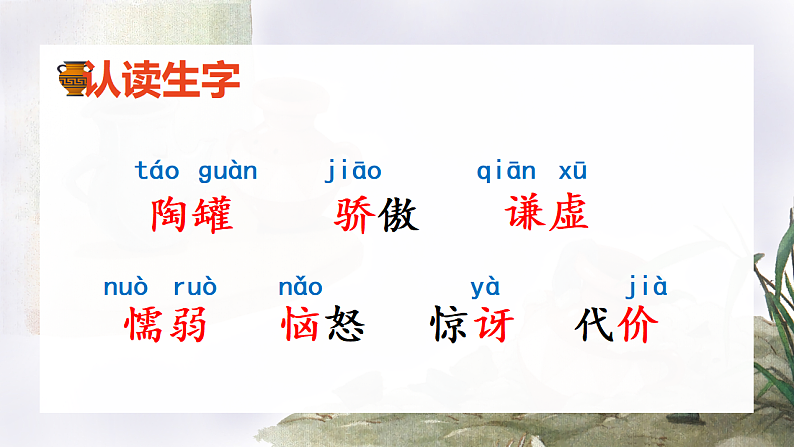 认读生字

táo guàn　jiāo　qiān xū
陶罐　骄傲　谦虚

nuò ruò　nǎo　yà　jià
懦弱　恼怒　惊讶　代价